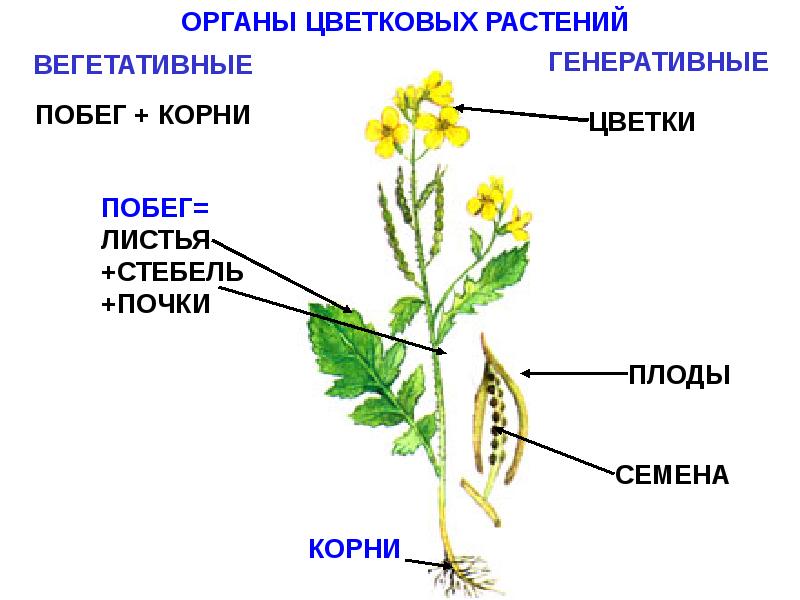 ОРГАНЫ ЦВЕТКОВЫХ РАСТЕНИЙ

ВЕГЕТАТИВНЫЕ

ГЕНЕРАТИВНЫЕ

ПОБЕГ + КОРНИ

ЦВЕТКИ

ПОБЕГ=
ЛИСТЬЯ
+СТЕБЕЛЬ
+ПОЧКИ

ПЛОДЫ

СЕМЕНА

КОРНИ